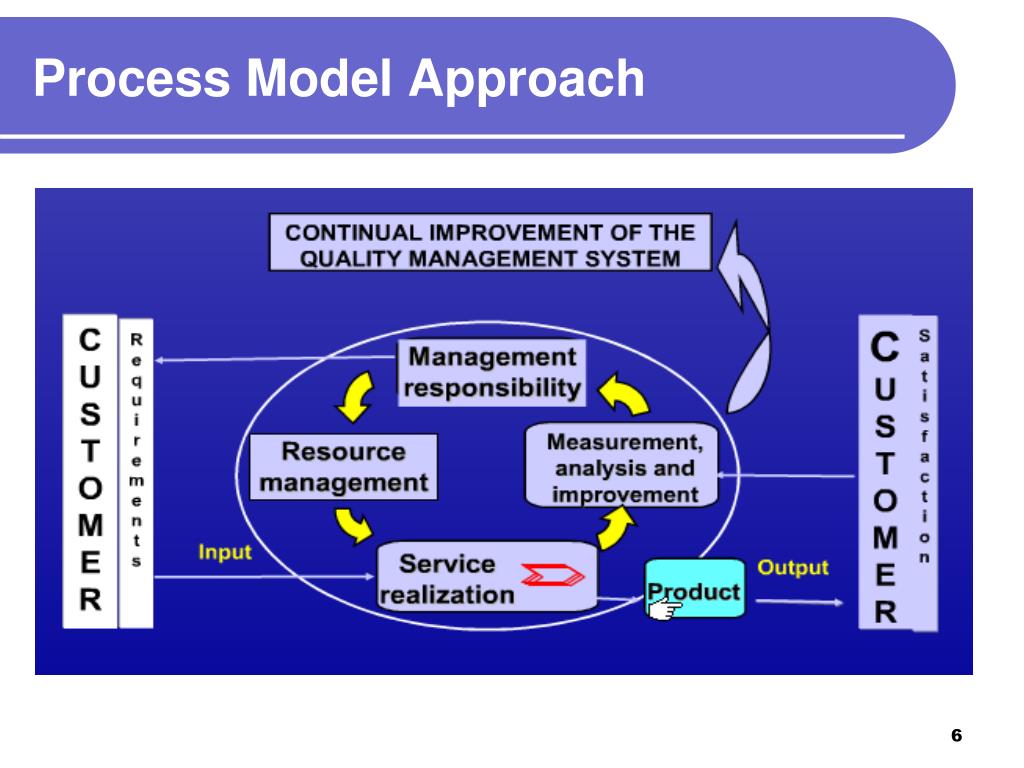 Process Model Approach

CONTINUAL IMPROVEMENT OF THE QUALITY MANAGEMENT SYSTEM

CUSTOMER

Requirements

Management responsibility

Resource management

Measurement, analysis and improvement

Input

Service realization

Product

Output

CUSTOMER

Satisfaction

6